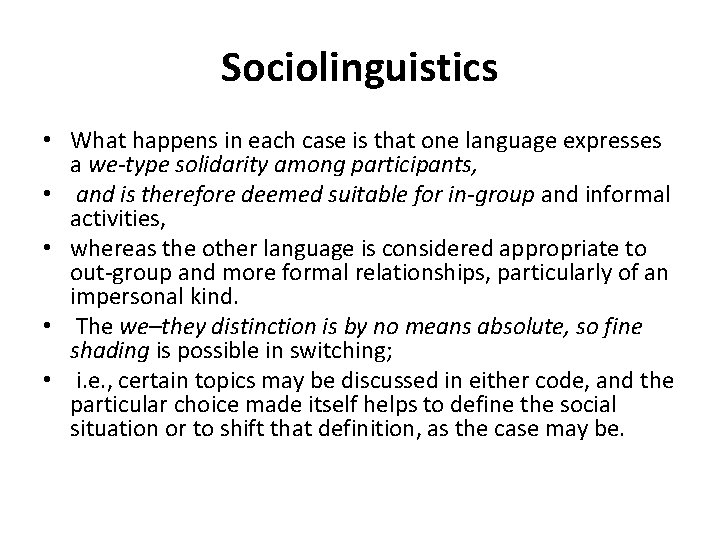 Sociolinguistics

• What happens in each case is that one language expresses a we-type solidarity among participants,
• and is therefore deemed suitable for in-group and informal activities,
• whereas the other language is considered appropriate to out-group and more formal relationships, particularly of an impersonal kind.
• The we–they distinction is by no means absolute, so fine shading is possible in switching;
• i.e., certain topics may be discussed in either code, and the particular choice made itself helps to define the social situation or to shift that definition, as the case may be.